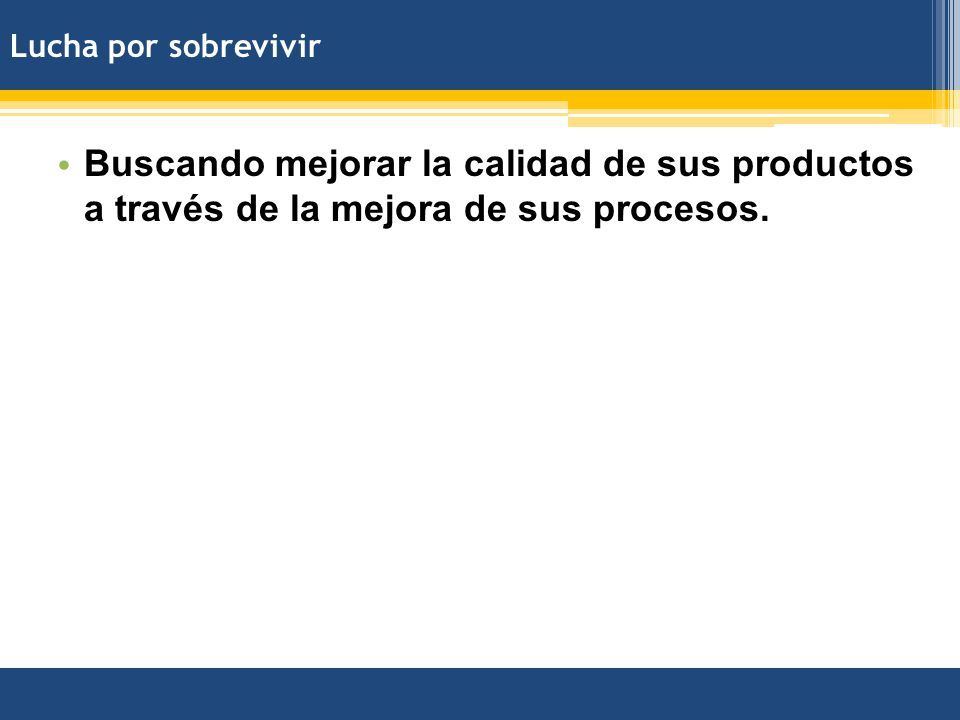 Lucha por sobrevivir

• Buscando mejorar la calidad de sus productos a través de la mejora de sus procesos.